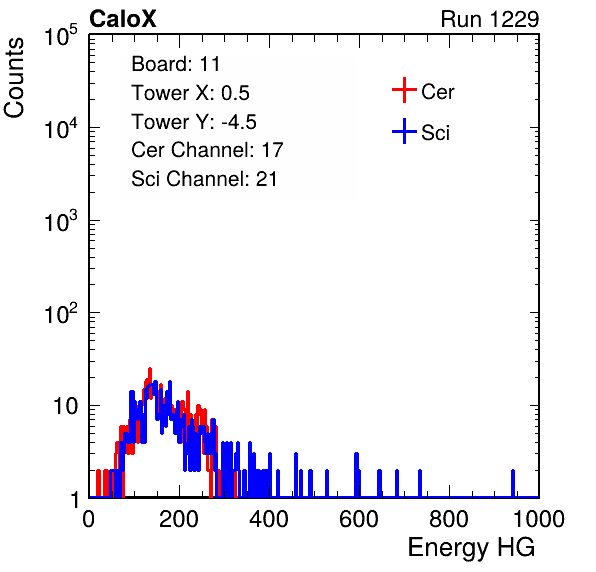 CaloX

Run 1229

Counts

$10^5$

$10^4$

$10^3$

$10^2$

10

1

Board: 11
Tower X: 0.5
Tower Y: -4.5
Cer Channel: 17
Sci Channel: 21

Cer

Sci

0
200
400
600
800
1000

Energy HG